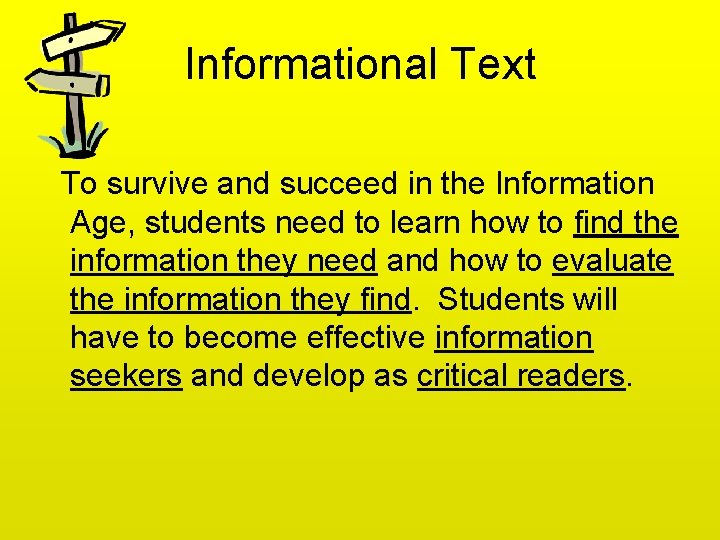 Informational Text

To survive and succeed in the Information Age, students need to learn how to find the information they need and how to evaluate the information they find. Students will have to become effective information seekers and develop as critical readers.